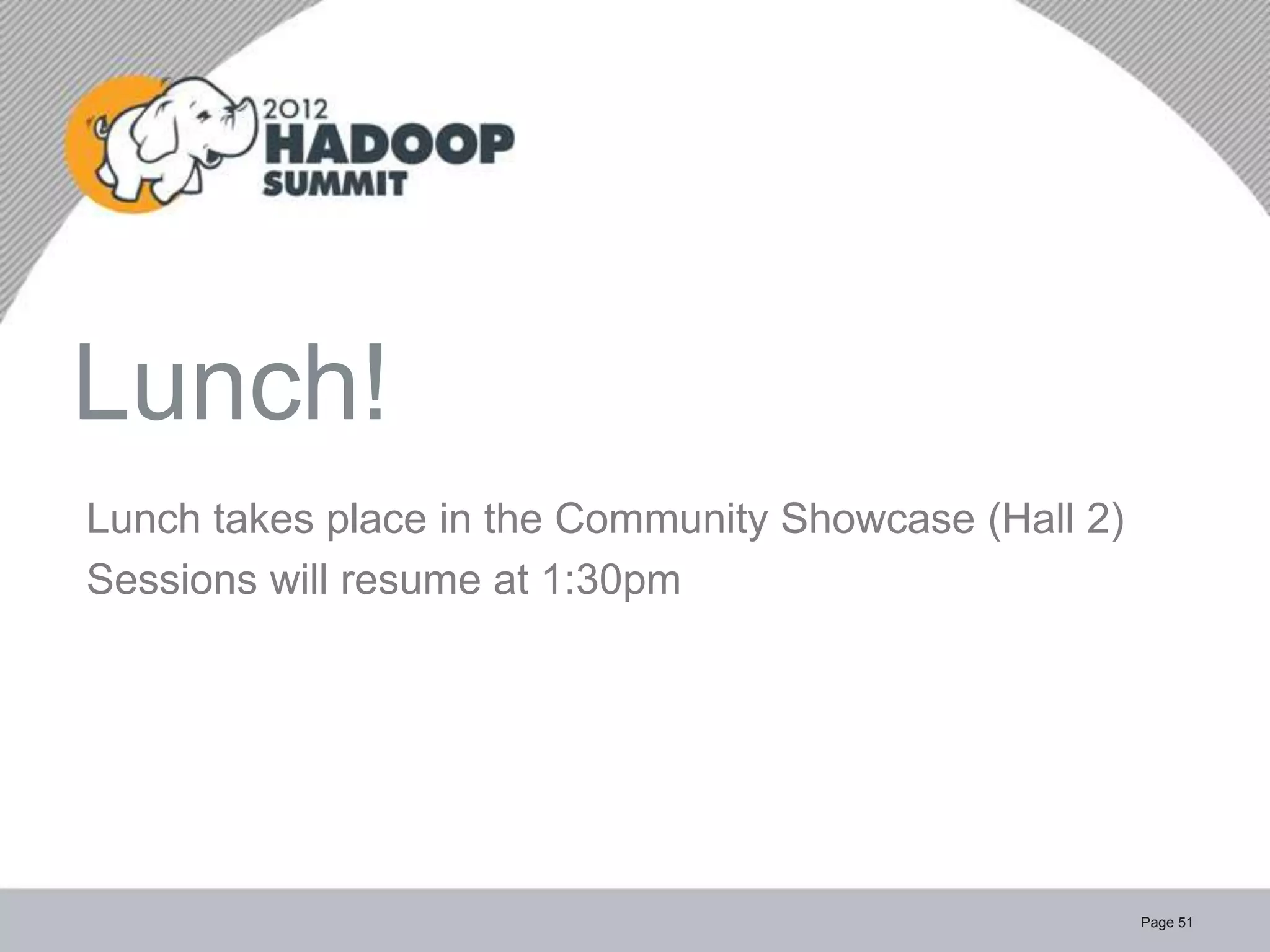 2012 HADOOP SUMMIT

Lunch!

Lunch takes place in the Community Showcase (Hall 2)

Sessions will resume at 1:30pm

Page 51